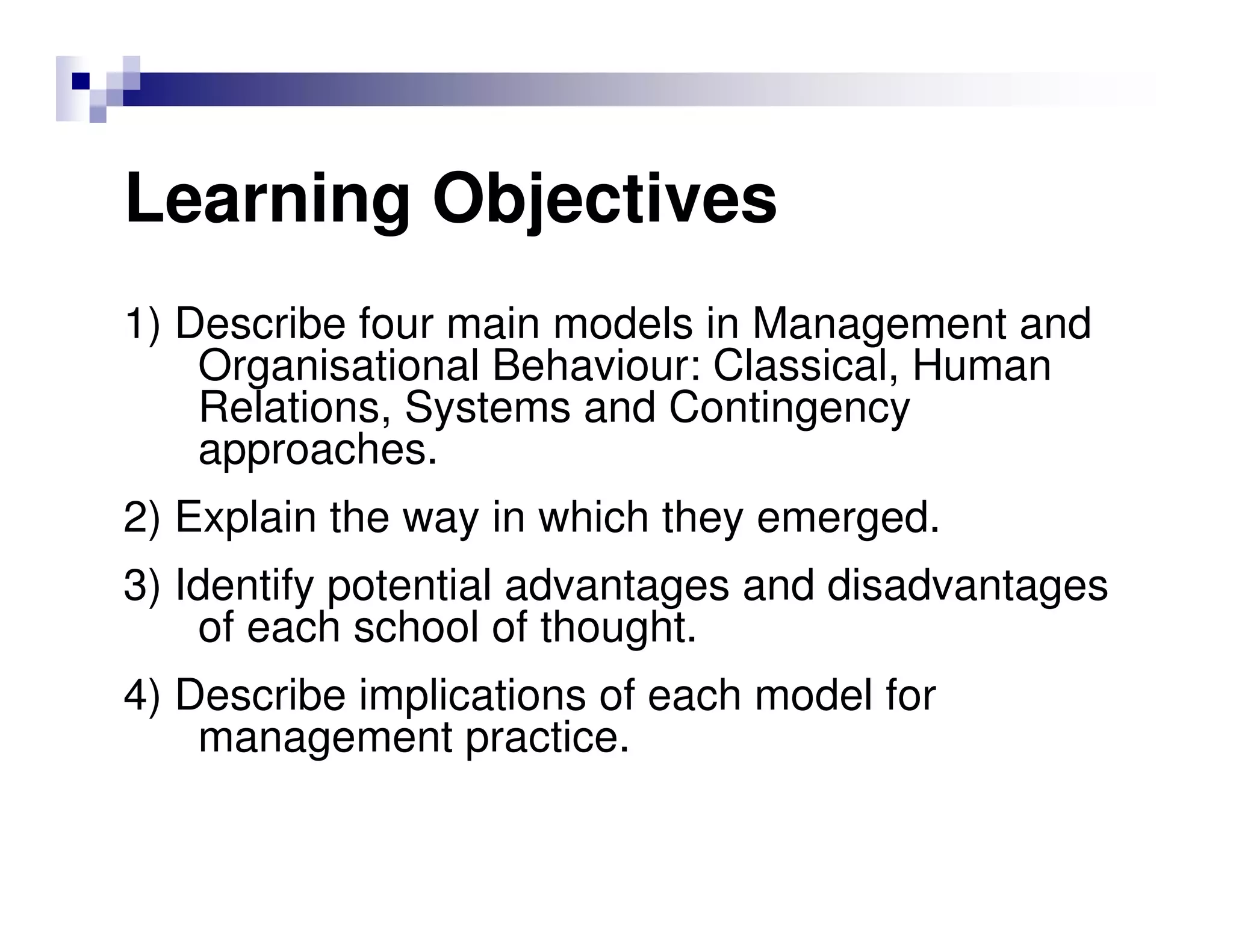 Learning Objectives

1) Describe four main models in Management and Organisational Behaviour: Classical, Human Relations, Systems and Contingency approaches.

2) Explain the way in which they emerged.

3) Identify potential advantages and disadvantages of each school of thought.

4) Describe implications of each model for management practice.